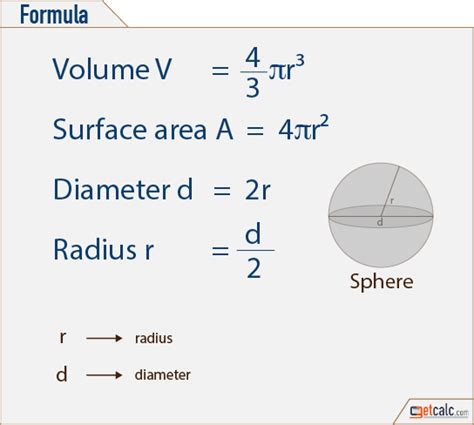 Formula

Volume V $= \frac{4}{3}\pi r^3$

Surface area A $= 4\pi r^2$

Diameter d $= 2r$

Radius r $= \frac{d}{2}$

r

d

Sphere

r $\longrightarrow$ radius

d $\longrightarrow$ diameter

getcalc.com